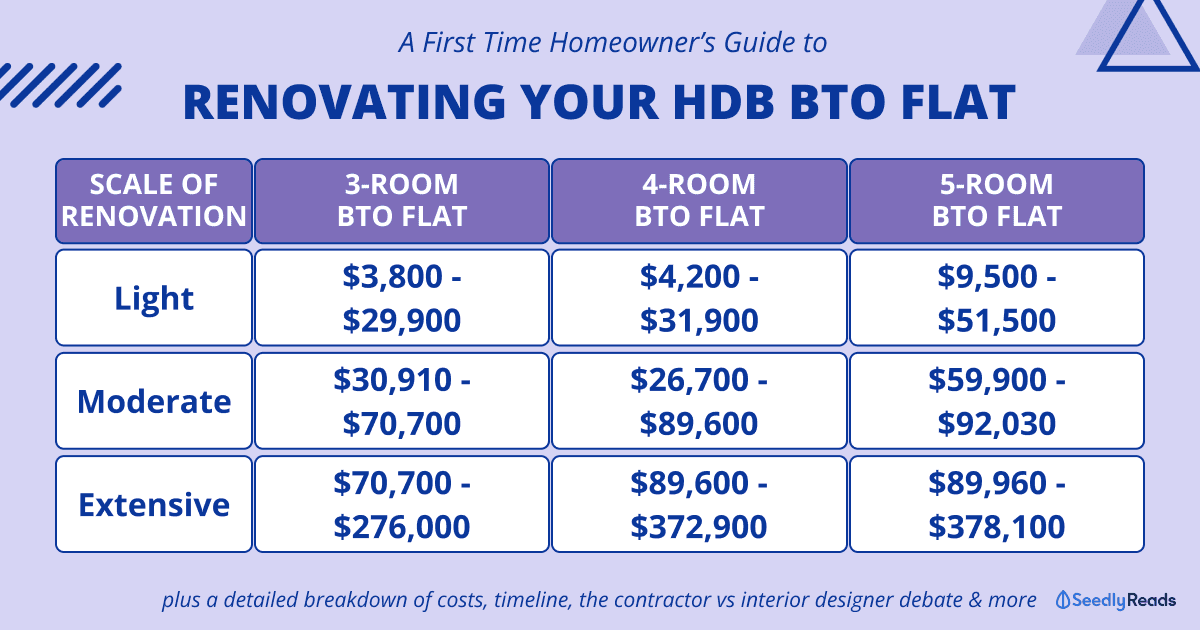 A First Time Homeowner's Guide to

RENOVATING YOUR HDB BTO FLAT

| SCALE OF RENOVATION | 3-ROOM BTO FLAT | 4-ROOM BTO FLAT | 5-ROOM BTO FLAT |
|---|---|---|---|
| Light | \$3,800 - \$29,900 | \$4,200 - \$31,900 | \$9,500 - \$51,500 |
| Moderate | \$30,910 - \$70,700 | \$26,700 - \$89,600 | \$59,900 - \$92,030 |
| Extensive | \$70,700 - \$276,000 | \$89,600 - \$372,900 | \$89,960 - \$378,100 |

plus a detailed breakdown of costs, timeline, the contractor vs interior designer debate & more

SeedlyReads